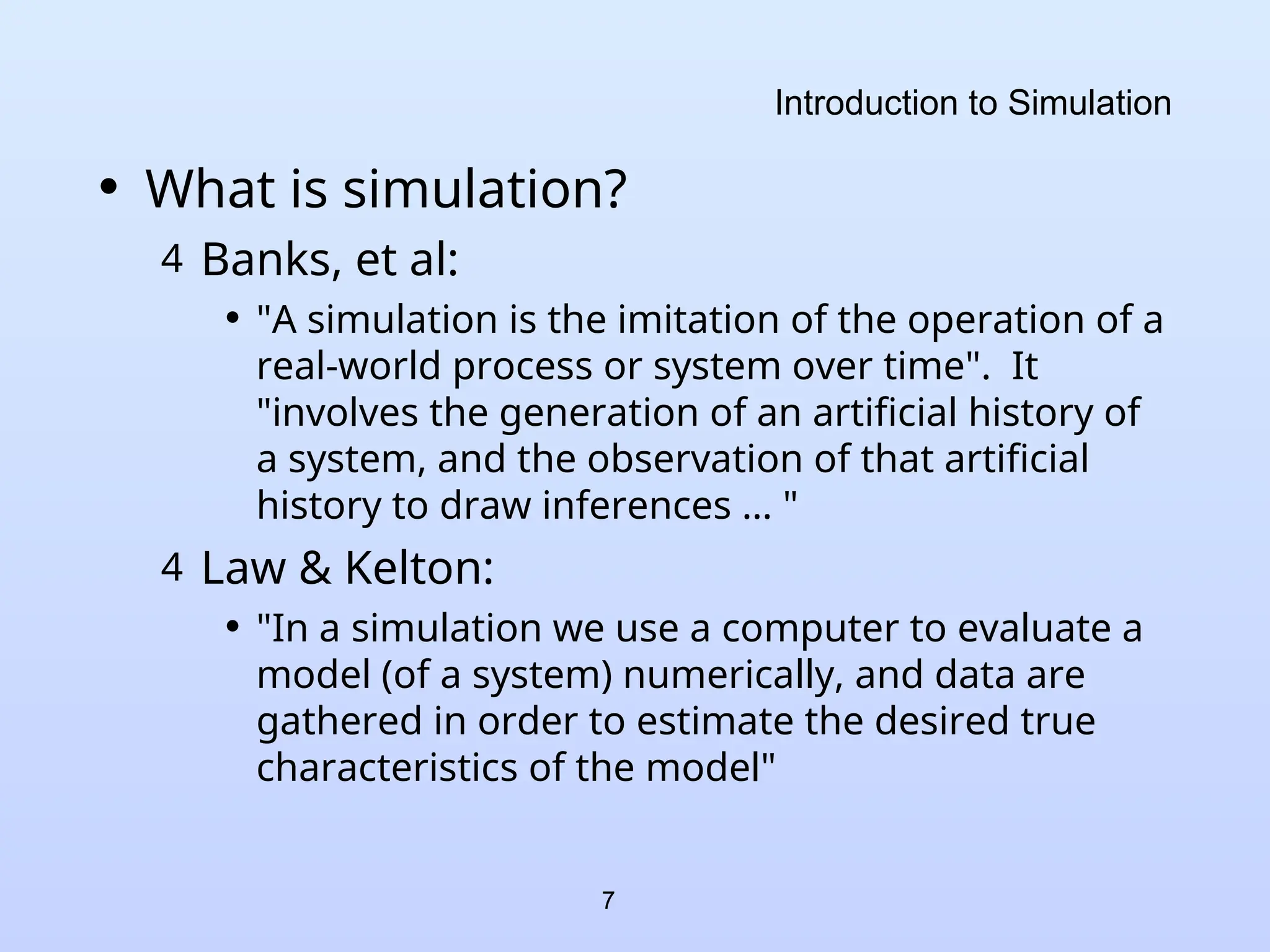 Introduction to Simulation

• What is simulation?

4 Banks, et al:

• "A simulation is the imitation of the operation of a real-world process or system over time". It "involves the generation of an artificial history of a system, and the observation of that artificial history to draw inferences ... "

4 Law & Kelton:

• "In a simulation we use a computer to evaluate a model (of a system) numerically, and data are gathered in order to estimate the desired true characteristics of the model"

7